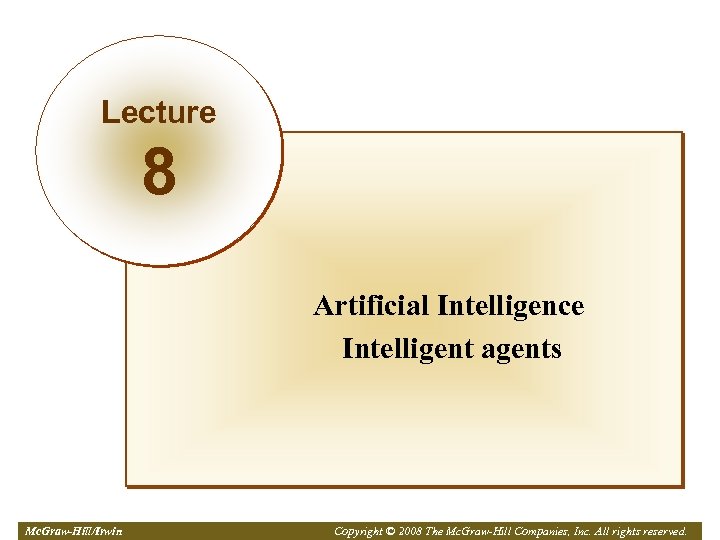 Lecture
8

Artificial Intelligence
Intelligent agents

McGraw-Hill/Irwin

Copyright © 2008 The McGraw-Hill Companies, Inc. All rights reserved.